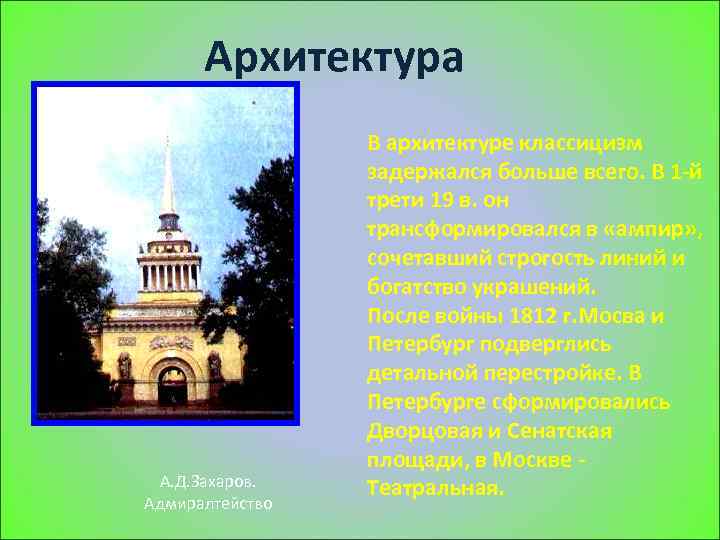 Архитектура

В архитектуре классицизм задержался больше всего. В 1-й трети 19 в. он трансформировался в «ампир», сочетавший строгость линий и богатство украшений.
После войны 1812 г.Мосва и Петербург подверглись детальной перестройке. В Петербурге сформировались Дворцовая и Сенатская площади, в Москве - Театральная.

А.Д.Заха́ров.
Адмиралтейство